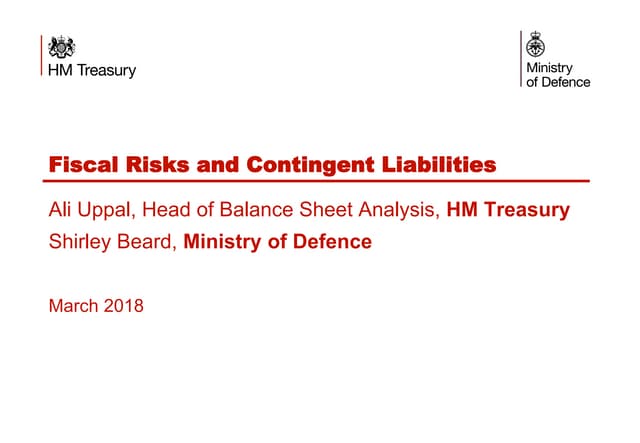 HM Treasury

Ministry of Defence

Fiscal Risks and Contingent Liabilities

Ali Uppal, Head of Balance Sheet Analysis, HM Treasury
Shirley Beard, Ministry of Defence

March 2018